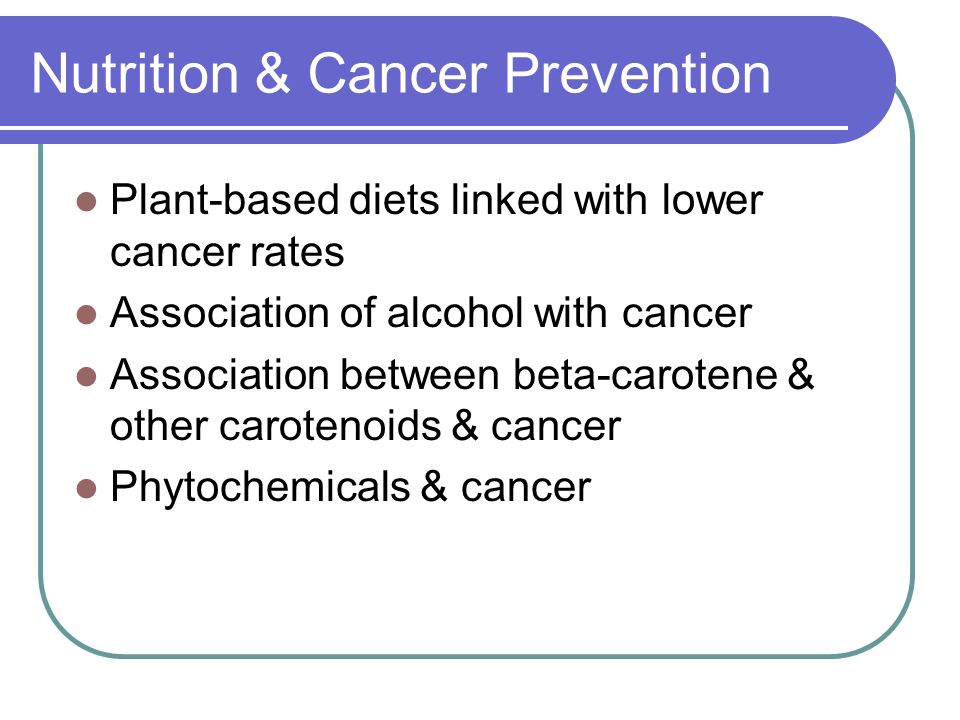 Nutrition & Cancer Prevention

- Plant-based diets linked with lower cancer rates
- Association of alcohol with cancer
- Association between beta-carotene & other carotenoids & cancer
- Phytochemicals & cancer